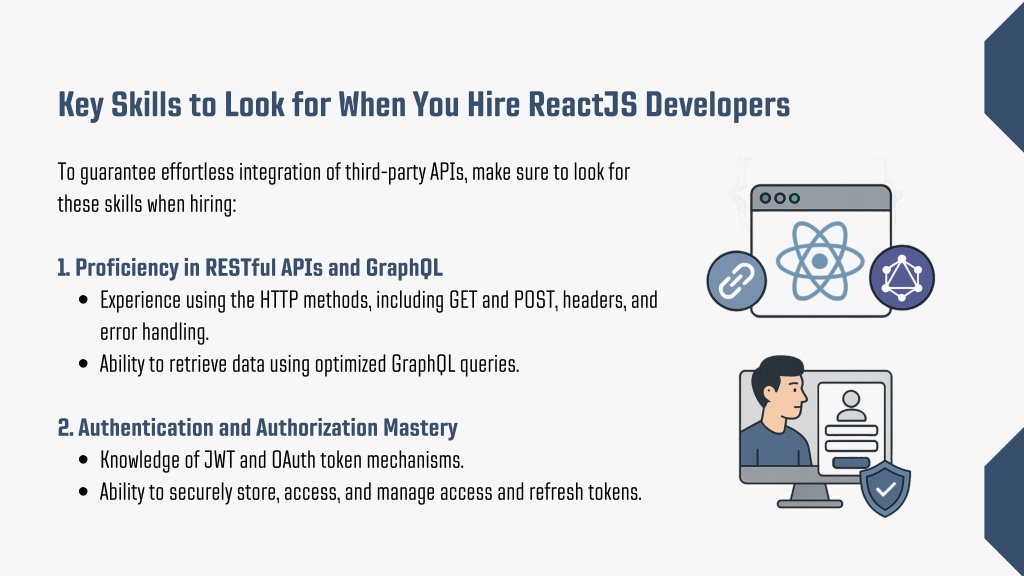 Key Skills to Look for When You Hire ReactJS Developers

To guarantee effortless integration of third-party APIs, make sure to look for these skills when hiring:

1. Proficiency in RESTful APIs and GraphQL

- Experience using the HTTP methods, including GET and POST, headers, and error handling.
- Ability to retrieve data using optimized GraphQL queries.

2. Authentication and Authorization Mastery

- Knowledge of JWT and OAuth token mechanisms.
- Ability to securely store, access, and manage access and refresh tokens.